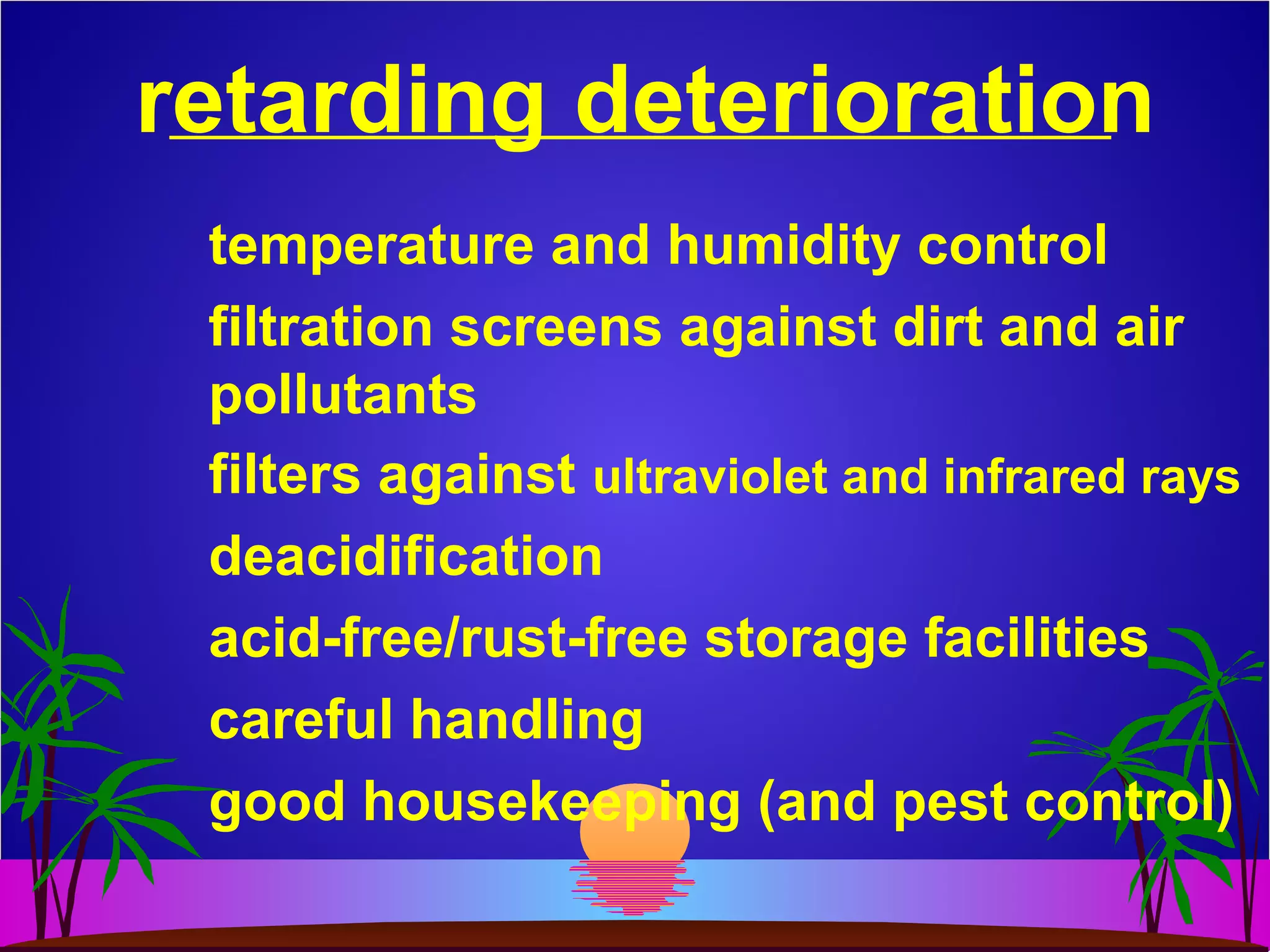 retarding deterioration

temperature and humidity control

filtration screens against dirt and air pollutants

filters against ultraviolet and infrared rays

deacidification

acid-free/rust-free storage facilities

careful handling

good housekeeping (and pest control)